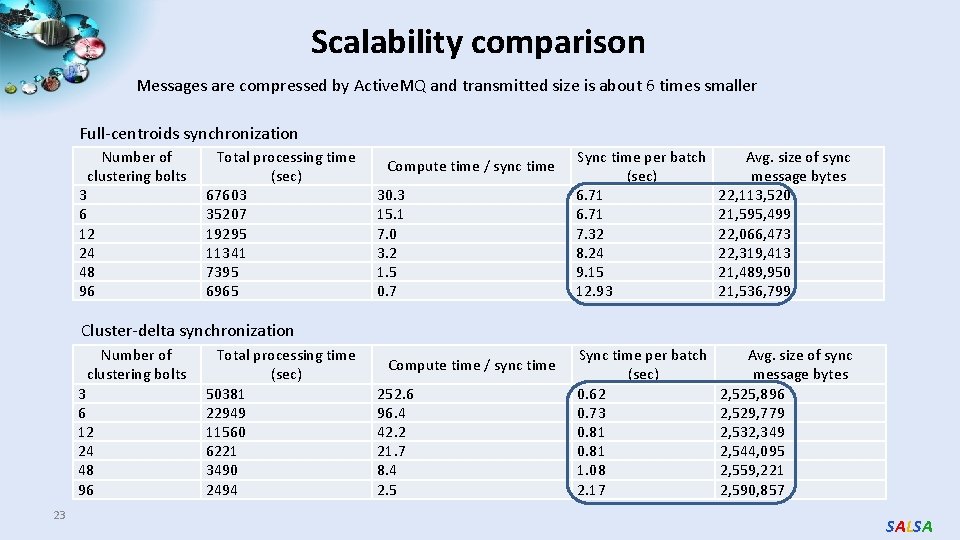 Scalability comparison

Messages are compressed by ActiveMQ and transmitted size is about 6 times smaller

Full-centroids synchronization

| Number of clustering bolts | Total processing time (sec) | Compute time / sync time | Sync time per batch (sec) | Avg. size of sync message bytes |
|---|---|---|---|---|
| 3 | 67603 | 30.3 | 6.71 | 22,113,520 |
| 6 | 35207 | 15.1 | 6.71 | 21,595,499 |
| 12 | 19295 | 7.0 | 7.32 | 22,066,473 |
| 24 | 11341 | 3.2 | 8.24 | 22,319,413 |
| 48 | 7395 | 1.5 | 9.15 | 21,489,950 |
| 96 | 6965 | 0.7 | 12.93 | 21,536,799 |

Cluster-delta synchronization

| Number of clustering bolts | Total processing time (sec) | Compute time / sync time | Sync time per batch (sec) | Avg. size of sync message bytes |
|---|---|---|---|---|
| 3 | 50381 | 252.6 | 0.62 | 2,525,896 |
| 6 | 22949 | 96.4 | 0.73 | 2,529,779 |
| 12 | 11560 | 42.2 | 0.81 | 2,532,349 |
| 24 | 6221 | 21.7 | 0.81 | 2,544,095 |
| 48 | 3490 | 8.4 | 1.08 | 2,559,221 |
| 96 | 2494 | 2.5 | 2.17 | 2,590,857 |

23

SALSA